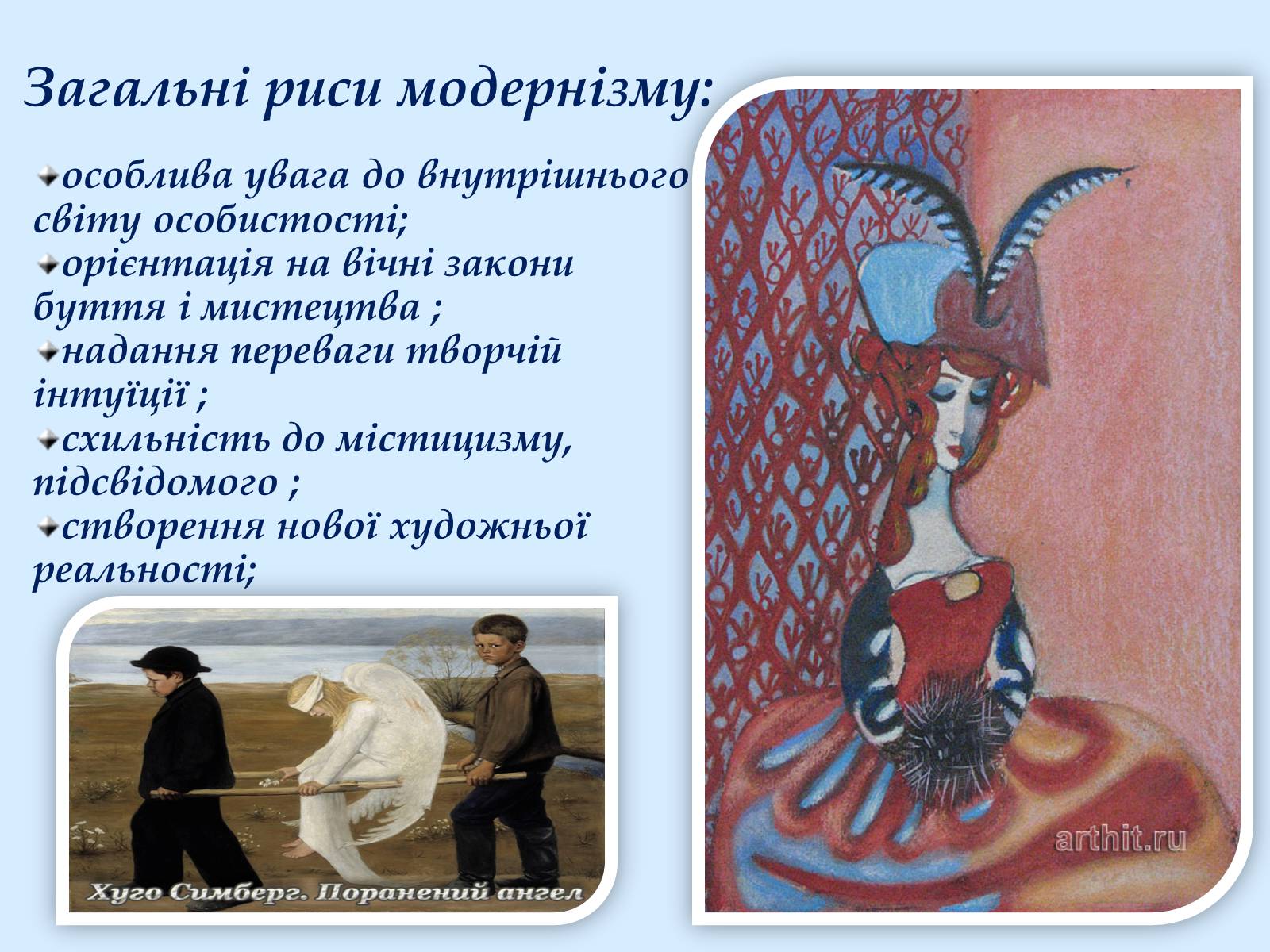 Загальні риси модернізму:

особлива увага до внутрішнього світу особистості;
орієнтація на вічні закони буття і мистецтва ;
надання переваги творчій інтуїції ;
схильність до містицизму, підсвідомого ;
створення нової художньої реальності;

Хуго Симберг. Поранений ангел

arthit.ru